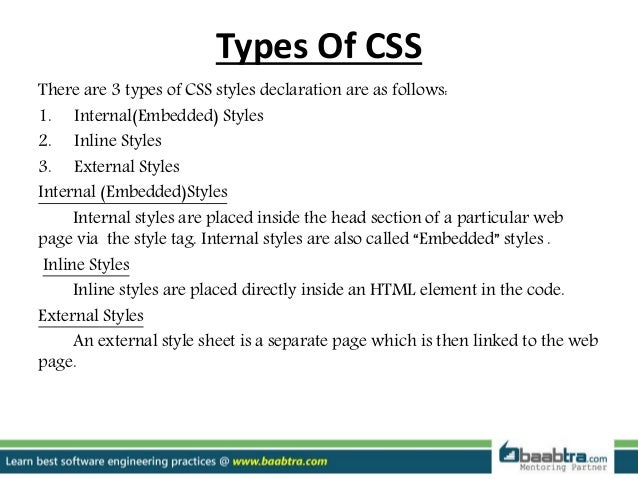 Types Of CSS

There are 3 types of CSS styles declaration are as follows:

1. Internal(Embedded) Styles
2. Inline Styles
3. External Styles

Internal (Embedded)Styles

Internal styles are placed inside the head section of a particular web page via the style tag. Internal styles are also called "Embedded" styles .

Inline Styles

Inline styles are placed directly inside an HTML element in the code.

External Styles

An external style sheet is a separate page which is then linked to the web page.

Learn best software engineering practices @ www.baabtra.com

baabtra.com
Mentoring Partner